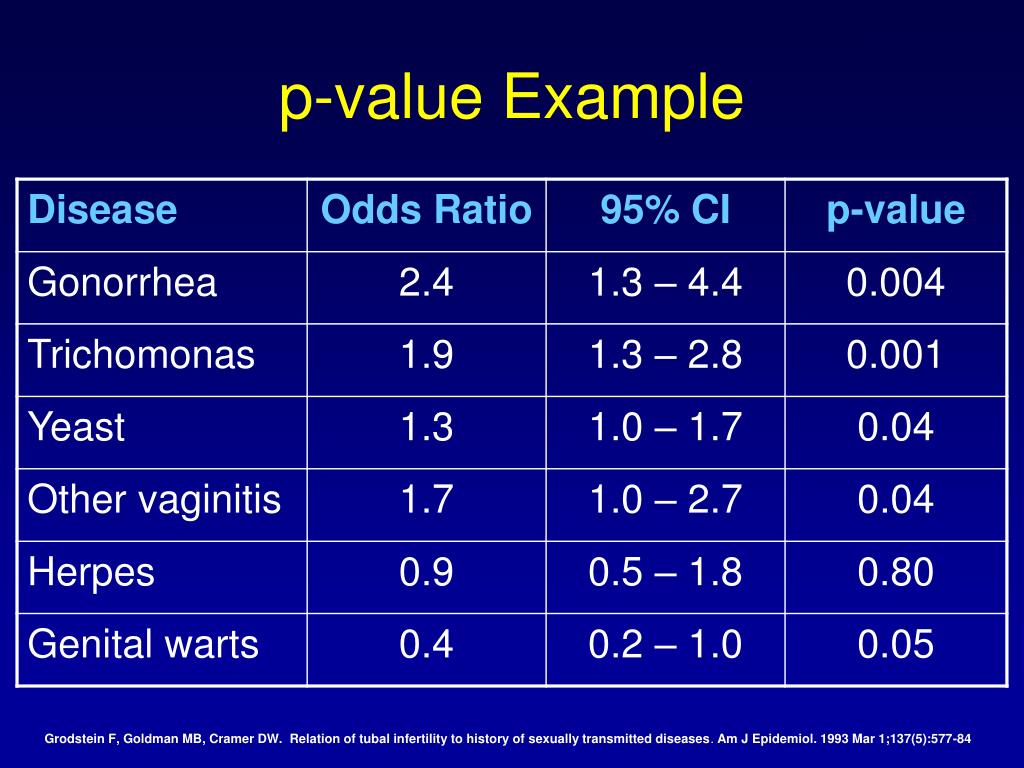 p-value Example

| Disease | Odds Ratio | 95% CI | p-value |
|---|---|---|---|
| Gonorrhea | 2.4 | 1.3 – 4.4 | 0.004 |
| Trichomonas | 1.9 | 1.3 – 2.8 | 0.001 |
| Yeast | 1.3 | 1.0 – 1.7 | 0.04 |
| Other vaginitis | 1.7 | 1.0 – 2.7 | 0.04 |
| Herpes | 0.9 | 0.5 – 1.8 | 0.80 |
| Genital warts | 0.4 | 0.2 – 1.0 | 0.05 |

Grodstein F, Goldman MB, Cramer DW. Relation of tubal infertility to history of sexually transmitted diseases. Am J Epidemiol. 1993 Mar 1;137(5):577-84